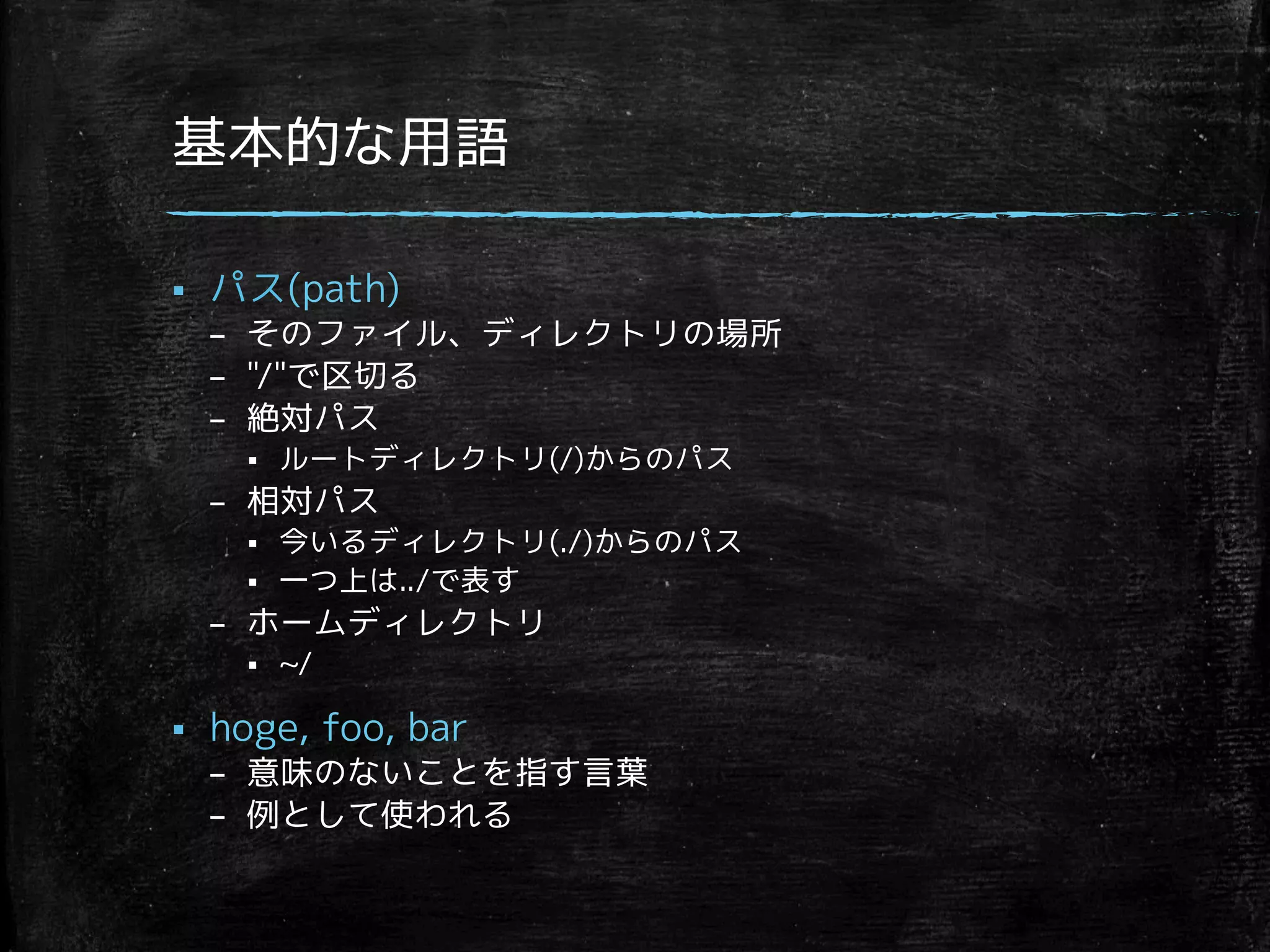 基本的な用語

▪ パス(path)
– そのファイル、ディレクトリの場所
– "/"で区切る
– 絶対パス
▪ ルートディレクトリ(/)からのパス
– 相対パス
▪ 今いるディレクトリ(./)からのパス
▪ 一つ上は../で表す
– ホームディレクトリ
▪ ~/

▪ hoge, foo, bar
– 意味のないことを指す言葉
– 例として使われる